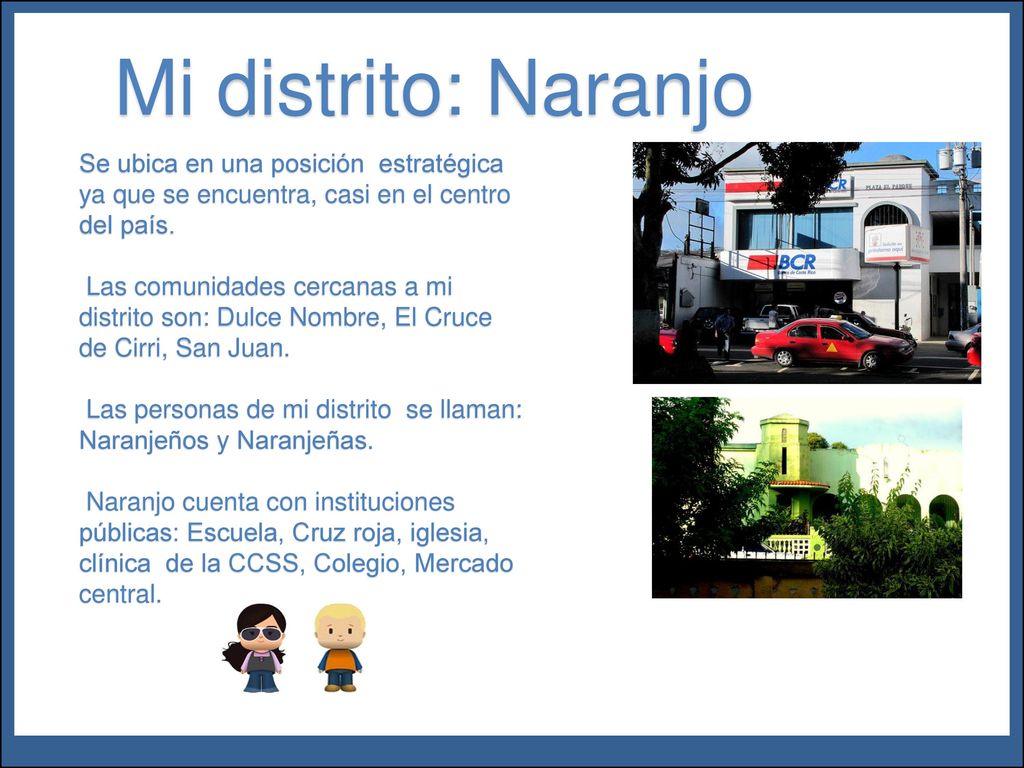 Mi distrito: Naranjo

Se ubica en una posición estratégica ya que se encuentra, casi en el centro del país.

Las comunidades cercanas a mi distrito son: Dulce Nombre, El Cruce de Cirri, San Juan.

Las personas de mi distrito se llaman: Naranjeños y Naranjeñas.

Naranjo cuenta con instituciones públicas: Escuela, Cruz roja, iglesia, clínica de la CCSS, Colegio, Mercado central.

PLAZA EL PARQUE
BCR
Banco de Costa Rica